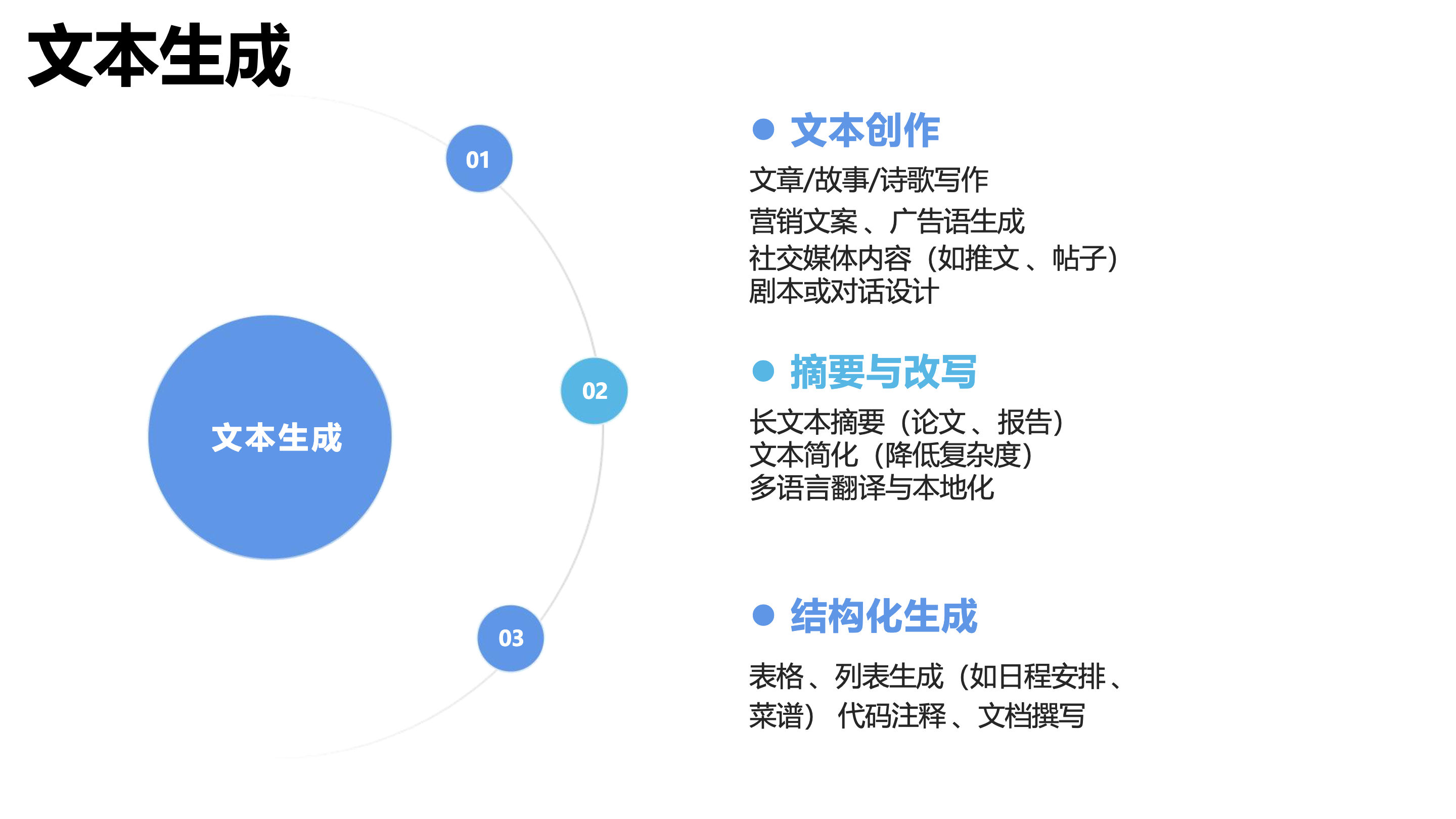 文本生成

文本生成

01

02

03

文本创作

文章/故事/诗歌写作
营销文案、广告语生成
社交媒体内容（如推文、帖子）
剧本或对话设计

摘要与改写

长文本摘要（论文、报告）
文本简化（降低复杂度）
多语言翻译与本地化

结构化生成

表格、列表生成（如日程安排、菜谱） 代码注释、文档撰写